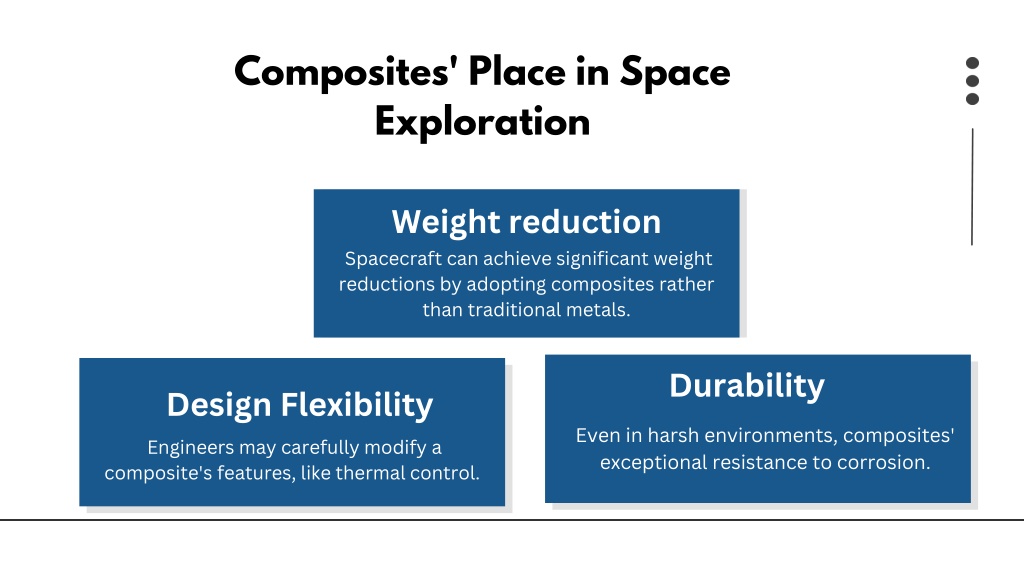 Composites' Place in Space Exploration

Weight reduction
Spacecraft can achieve significant weight reductions by adopting composites rather than traditional metals.

Design Flexibility
Engineers may carefully modify a composite's features, like thermal control.

Durability
Even in harsh environments, composites' exceptional resistance to corrosion.